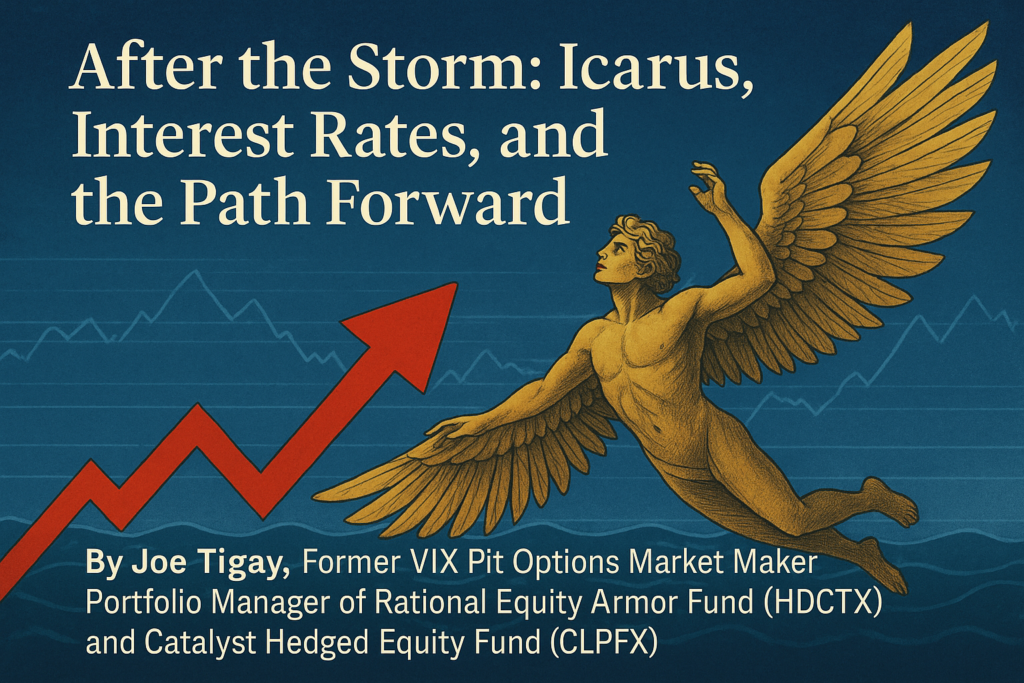 After the Storm: Icarus, Interest Rates, and the Path Forward

By Joe Tigay, Former VIX Pit Options Market Maker
Portfolio Manager of Rational Equity Armor Fund (HDCTX) and Catalyst Hedged Equity Fund (CLPFX)